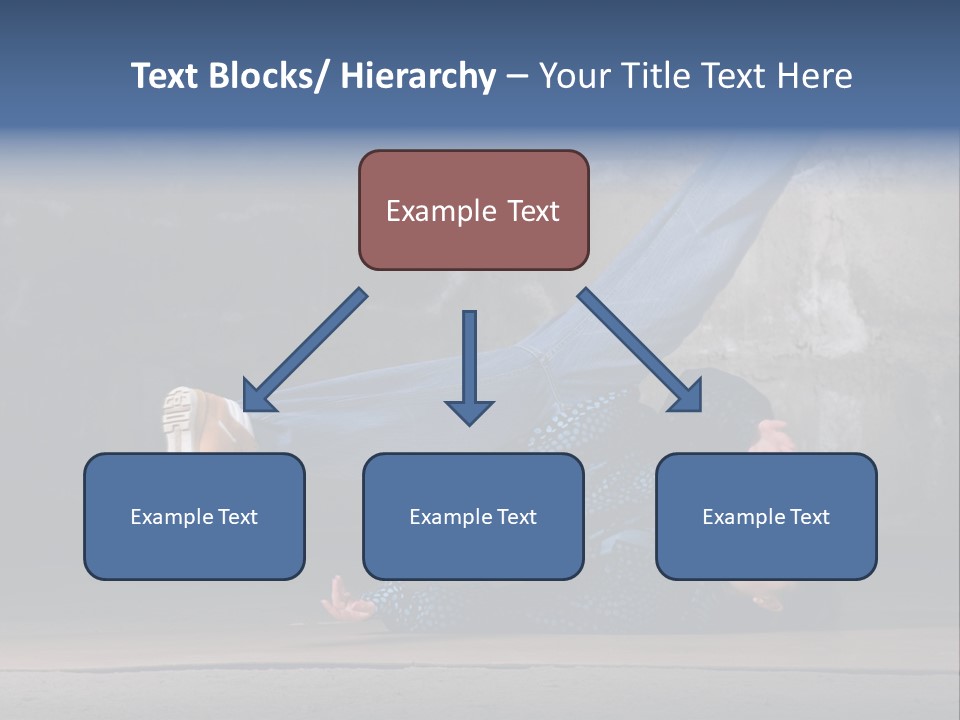 Text Blocks/ Hierarchy – Your Title Text Here

Example Text

Example Text

Example Text

Example Text